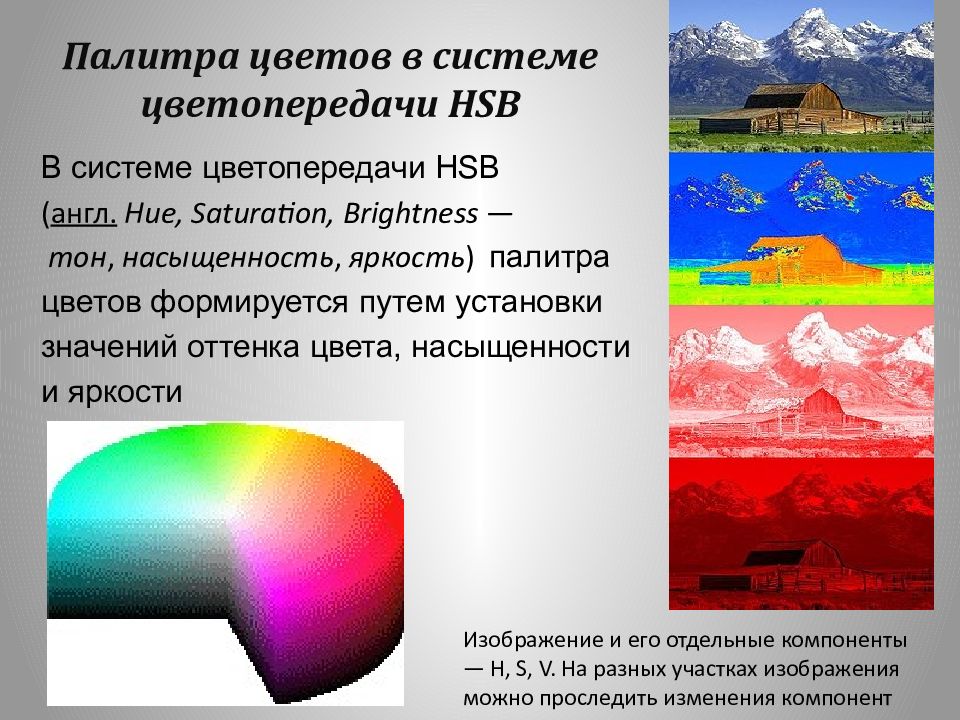 Палитра цветов в системе цветопередачи HSB

В системе цветопередачи HSB (англ. Hue, Saturation, Brightness — тон, насыщенность, яркость) палитра цветов формируется путем установки значений оттенка цвета, насыщенности и яркости

Изображение и его отдельные компоненты — H, S, V. На разных участках изображения можно проследить изменения компонент